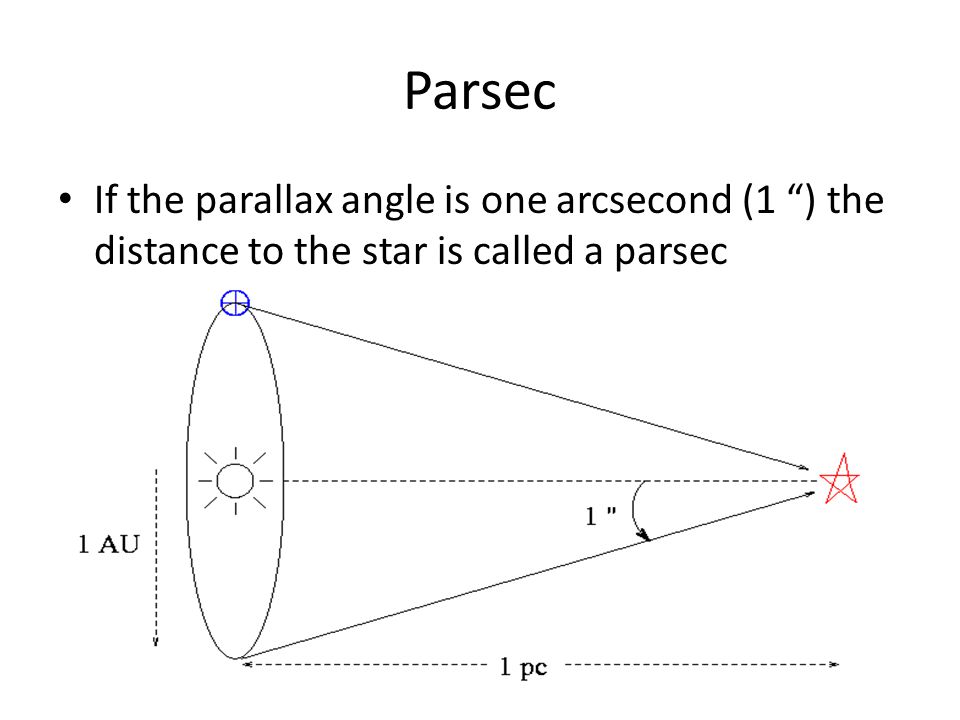 Parsec

• If the parallax angle is one arcsecond (1 “) the distance to the star is called a parsec

1 AU

1 "

1 pc